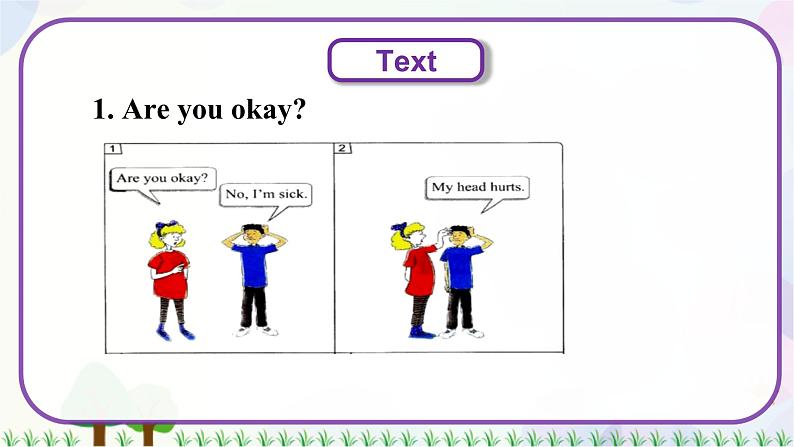 Text

1. Are you okay?

1

Are you okay?

No, I'm sick.

2

My head hurts.